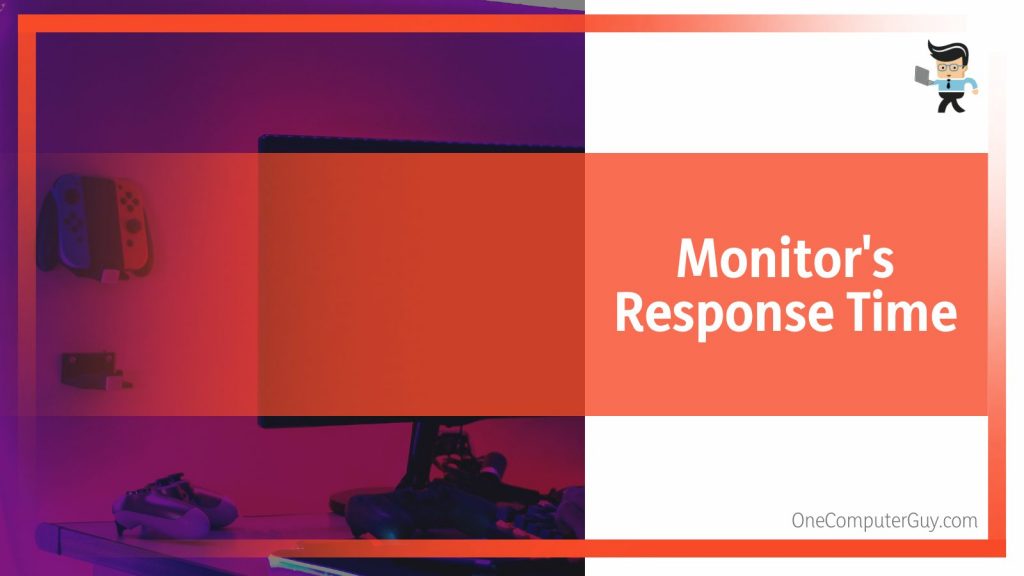 Monitor's Response Time

OneComputerGuy.com